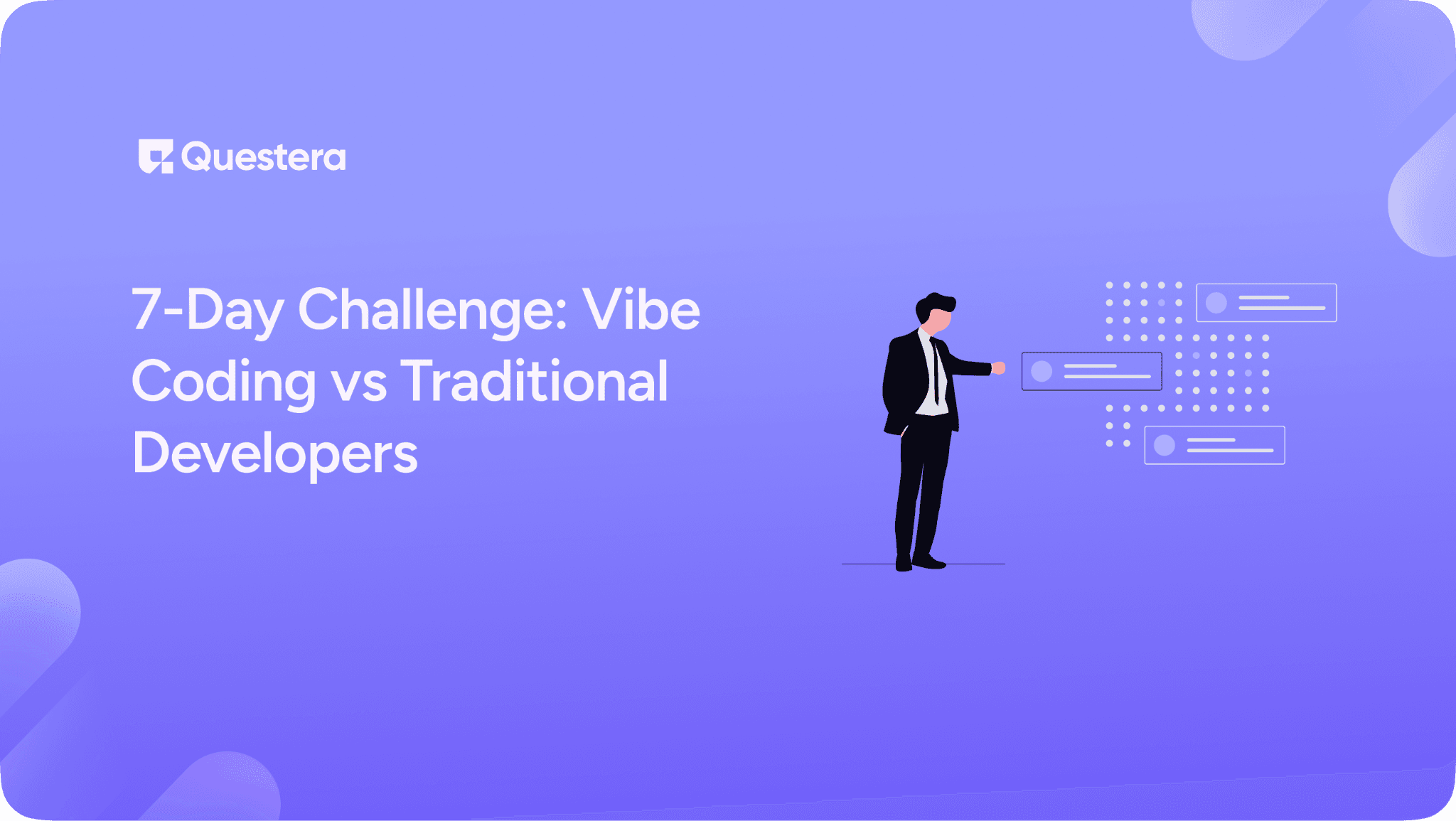 Questera

7-Day Challenge: Vibe Coding vs Traditional Developers